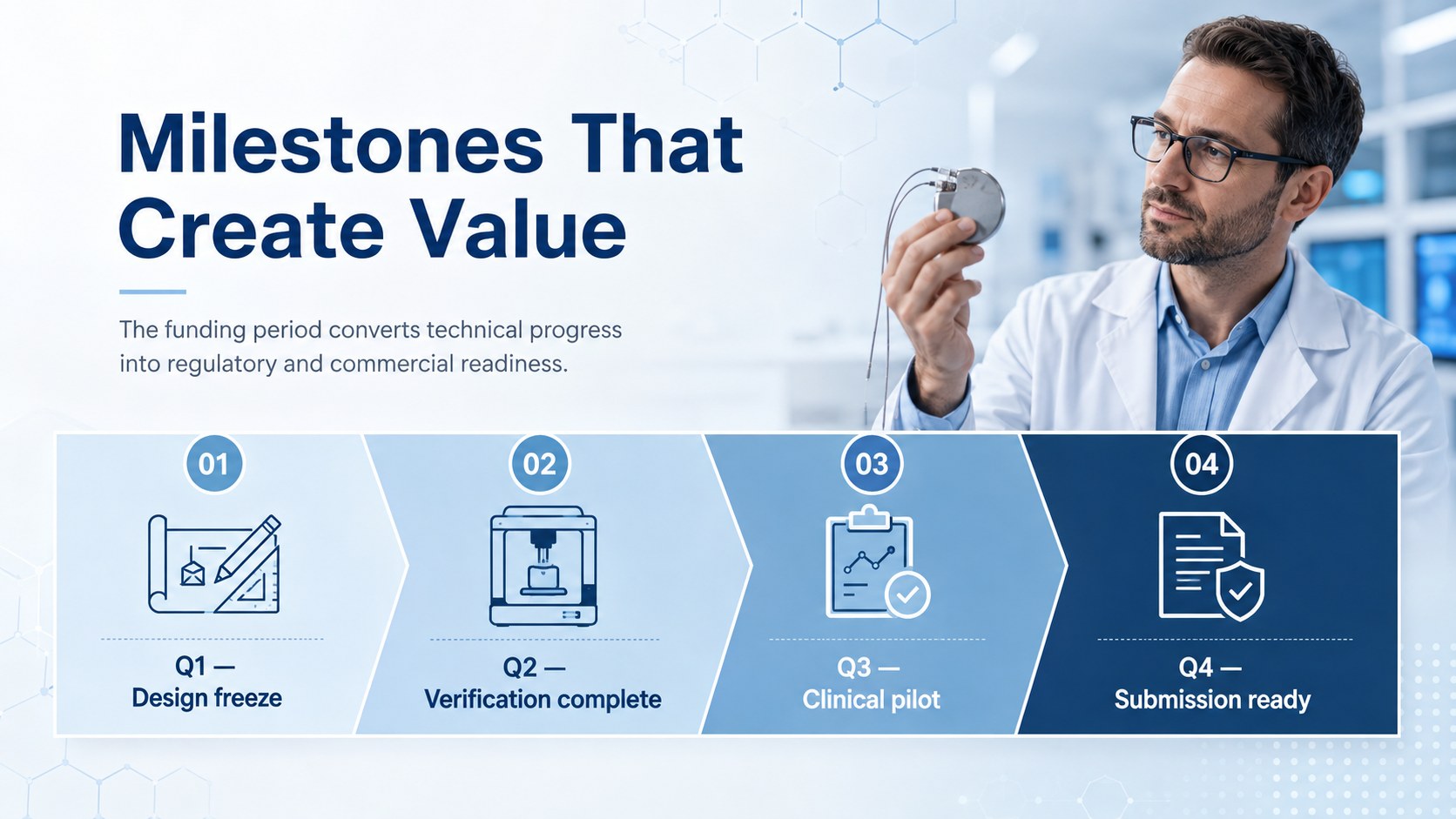 Milestones That Create Value

The funding period converts technical progress into regulatory and commercial readiness.

01

Q1 —
Design freeze

02

Q2 —
Verification complete

03

Q3 —
Clinical pilot

04

Q4 —
Submission ready